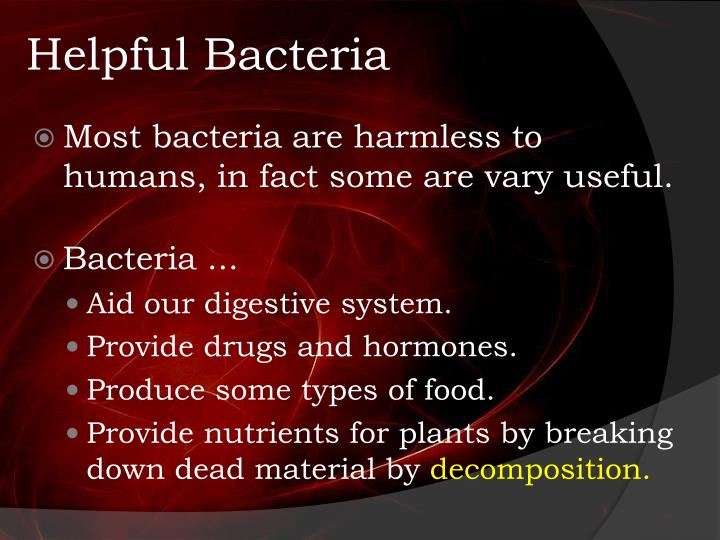 Helpful Bacteria

Most bacteria are harmless to humans, in fact some are vary useful.

Bacteria …

Aid our digestive system.

Provide drugs and hormones.

Produce some types of food.

Provide nutrients for plants by breaking down dead material by decomposition.